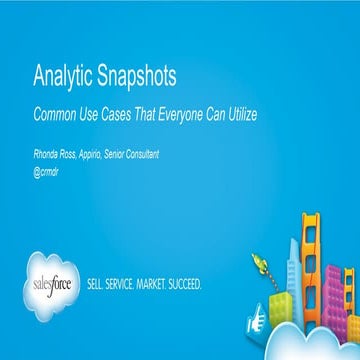 Analytic Snapshots

Common Use Cases That Everyone Can Utilize

Rhonda Ross, Appirio, Senior Consultant
@crmdr

salesforce

SELL. SERVICE. MARKET. SUCCEED.